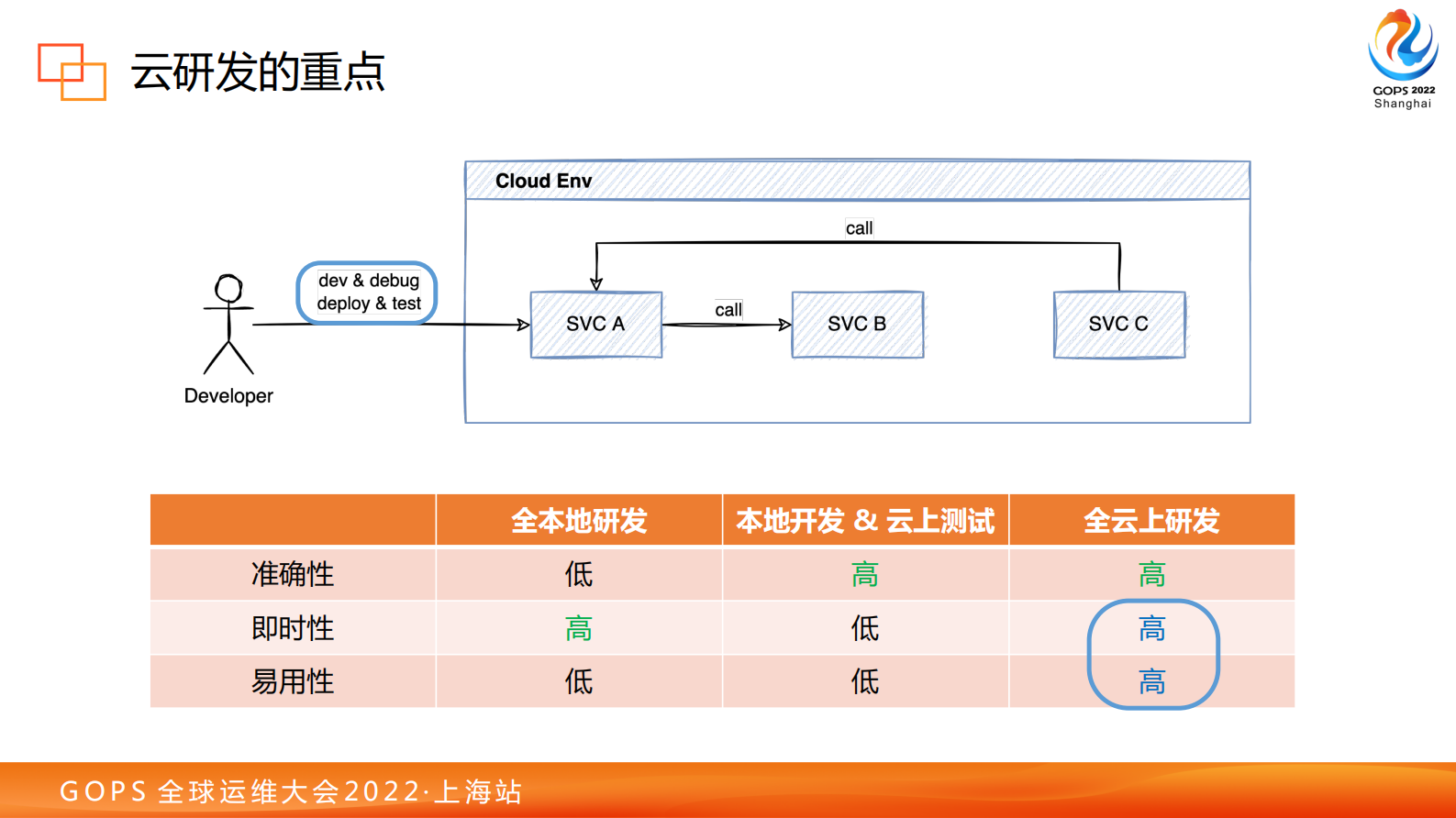 云研发的重点

GOPS 2022
Shanghai

Cloud Env

call

dev & debug
deploy & test

SVC A

call

SVC B

SVC C

Developer

| | 全本地研发 | 本地开发 & 云上测试 | 全云上研发 |
|---|---|---|---|
| 准确性 | 低 | 高 | 高 |
| 即时性 | 高 | 低 | 高 |
| 易用性 | 低 | 低 | 高 |

GOPS 全球运维大会2022·上海站